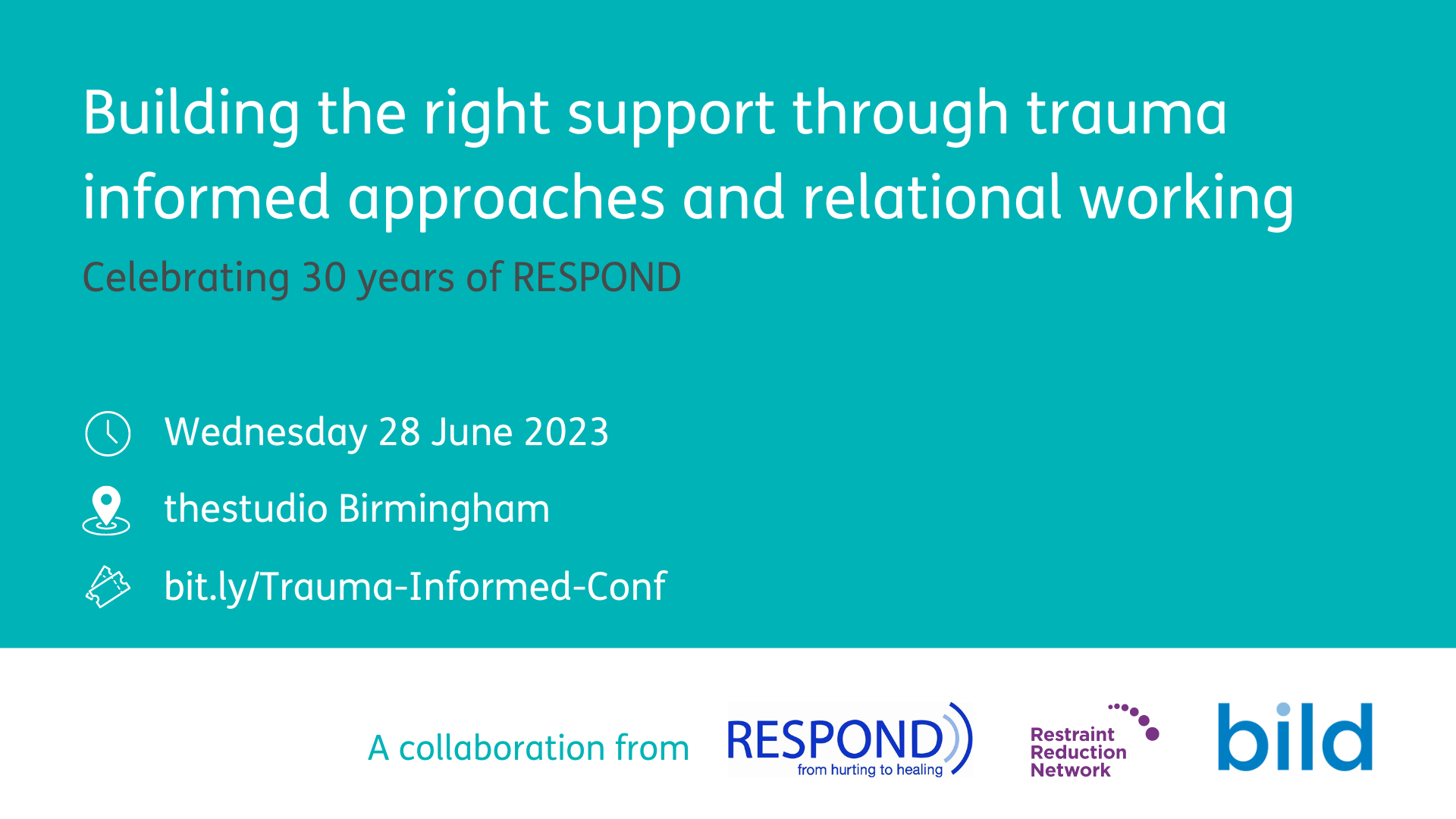 Building the right support through trauma informed approaches and relational working

Celebrating 30 years of RESPOND

Wednesday 28 June 2023

thestudio Birmingham

bit.ly/Trauma-Informed-Conf

A collaboration from

RESPOND
from hurting to healing

Restraint
Reduction
Network

bild